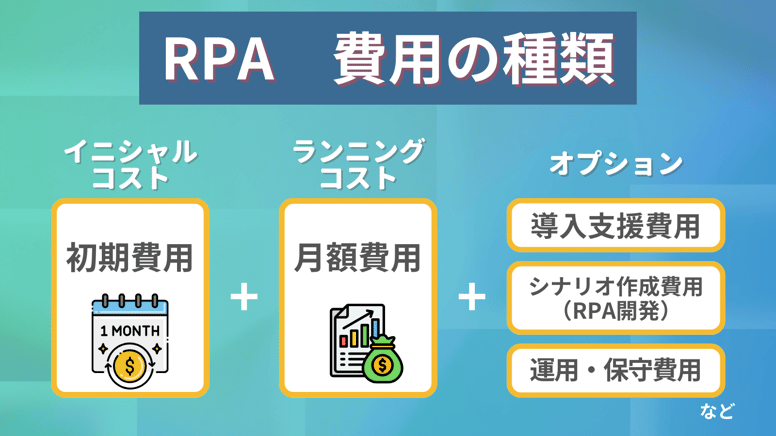 RPA　費用の種類

イニシャルコスト

初期費用

1 MONTH

$

+

ランニングコスト

月額費用

$

+

オプション

導入支援費用

シナリオ作成費用（RPA開発）

運用・保守費用

など